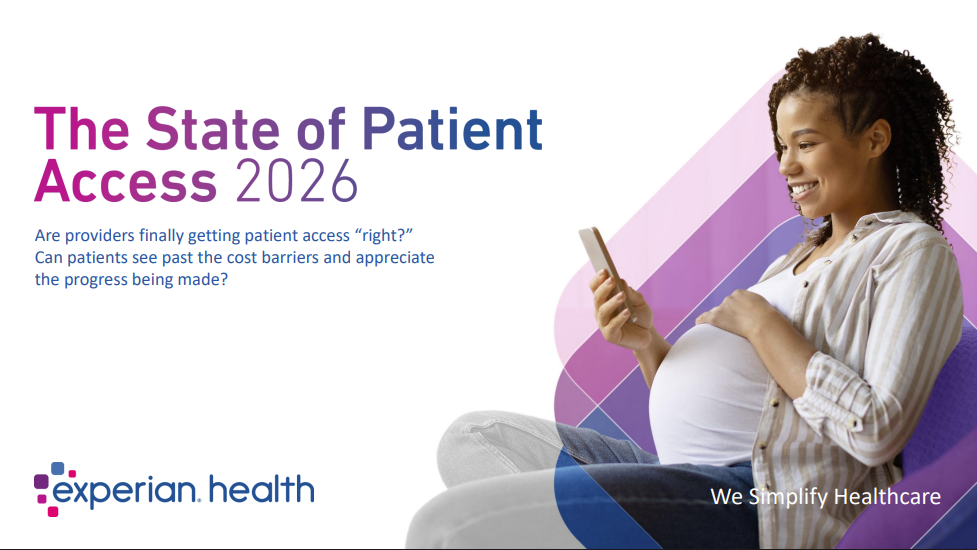 The State of Patient Access 2026

Are providers finally getting patient access “right?” Can patients see past the cost barriers and appreciate the progress being made?

experian. health

We Simplify Healthcare